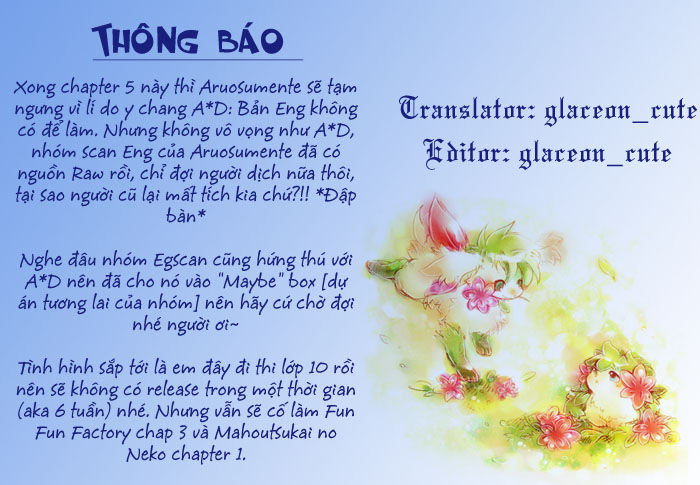 THÔNG BÁO

Xong chapter 5 này thì Aruosumente sẽ tạm ngưng vì lí do y chang A*D: Bản Eng không có để làm. Nhưng không vô vọng như A*D, nhóm scan Eng của Aruosumente đã có nguồn Raw rồi, chỉ đợi người dịch nữa thôi, tại sao người cũ lại mất tích kia chứ?!! *Đập bàn*

Nghe đâu nhóm Egscan cũng hứng thú với A*D nên đã cho nó vào "Maybe" box [dự án tương lai của nhóm] nên hãy cứ chờ đợi nhé người ơi~

Tình hình sắp tới là em đây đi thi lớp 10 rồi nên sẽ không có release trong một thời gian (aka 6 tuần) nhé. Nhưng vẫn sẽ cố làm Fun Fun Factory chap 3 và Mahoutsukai no Neko chapter 1.

Translator: glaceon_cute
Editor: glaceon_cute